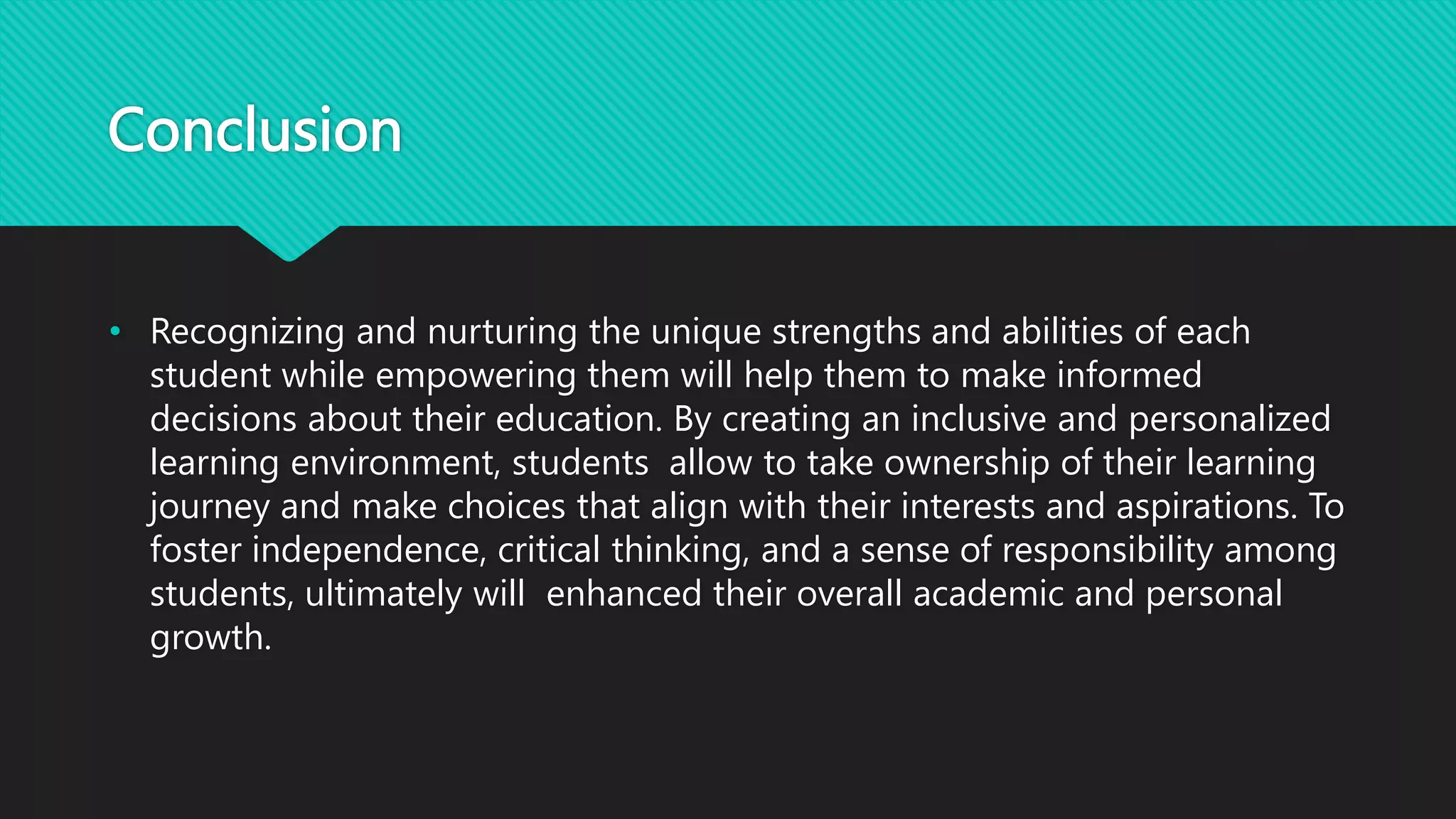 Conclusion

• Recognizing and nurturing the unique strengths and abilities of each student while empowering them will help them to make informed decisions about their education. By creating an inclusive and personalized learning environment, students  allow to take ownership of their learning journey and make choices that align with their interests and aspirations. To foster independence, critical thinking, and a sense of responsibility among students, ultimately will  enhanced their overall academic and personal growth.